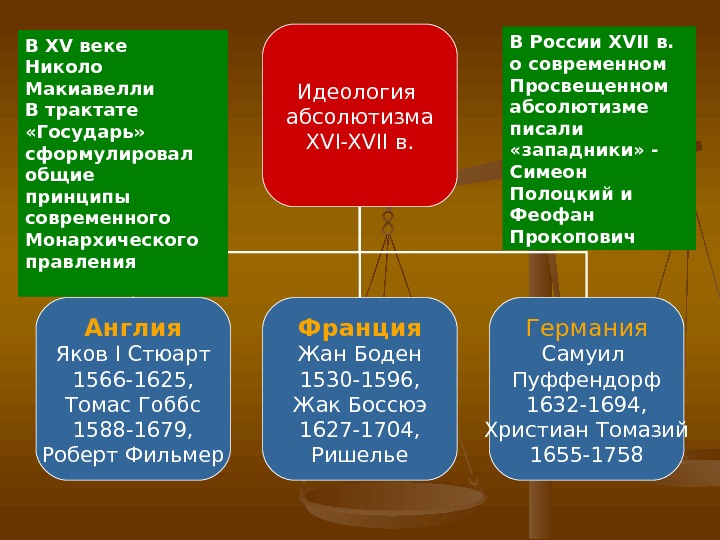 В XV веке Николо Макиавелли В трактате «Государь» сформулировал общие принципы современного Монархического правления

Идеология абсолютизма XVI-XVII в.

В России XVII в. о современном Просвещенном абсолютизме писали «западники» - Симеон Полоцкий и Феофан Прокопович

Англия
Яков I Стюарт 1566-1625, Томас Гоббс 1588-1679, Роберт Фильмер

Франция
Жан Боден 1530-1596, Жак Боссюэ 1627-1704, Ришелье

Германия
Самуил Пуффендорф 1632-1694, Христиан Томазий 1655-1758